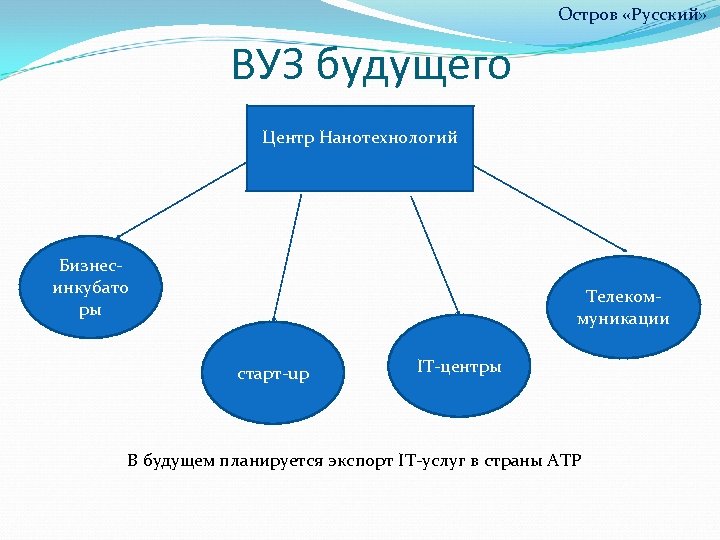 Остров «Русский»

ВУЗ будущего

Центр Нанотехнологий

Бизнес-инкубаторы

старт-up

IT-центры

Телеком-муникации

В будущем планируется экспорт IT-услуг в страны АТР